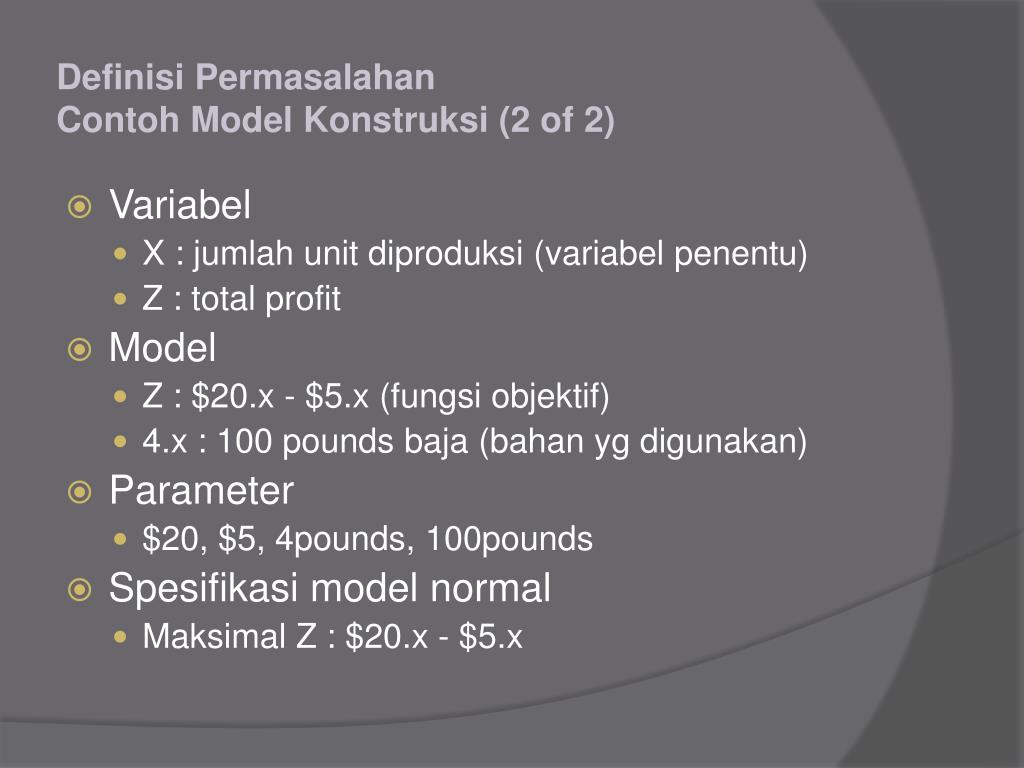 Definisi Permasalahan
Contoh Model Konstruksi (2 of 2)

Variabel
X : jumlah unit diproduksi (variabel penentu)
Z : total profit

Model
Z : \$20.x - \$5.x (fungsi objektif)
4.x : 100 pounds baja (bahan yg digunakan)

Parameter
\$20, \$5, 4pounds, 100pounds

Spesifikasi model normal
Maksimal Z : \$20.x - \$5.x